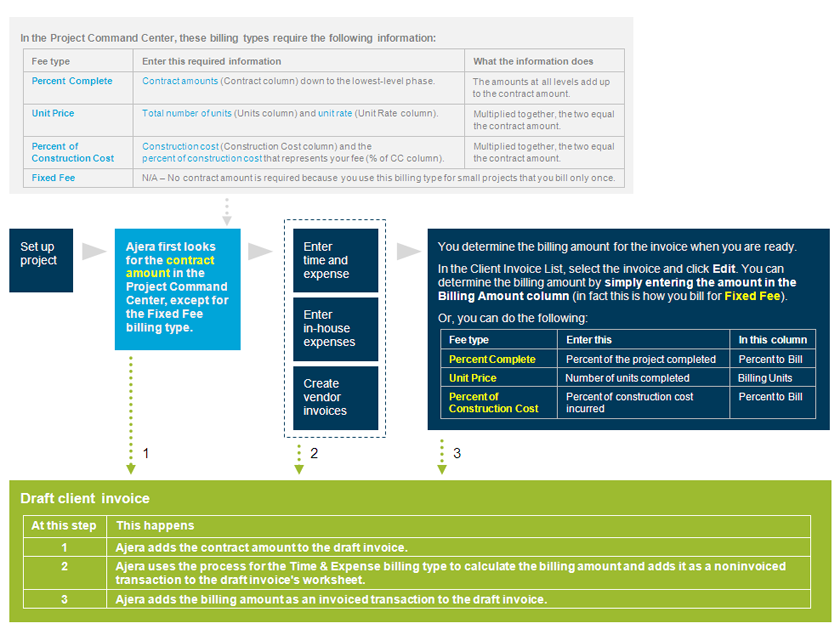 In the Project Command Center, these billing types require the following information:

| Fee type | Enter this required information | What the information does |
|---|---|---|
| Percent Complete | Contract amounts (Contract column) down to the lowest-level phase. | The amounts at all levels add up to the contract amount. |
| Unit Price | Total number of units (Units column) and unit rate (Unit Rate column). | Multiplied together, the two equal the contract amount. |
| Percent of Construction Cost | Construction cost (Construction Cost column) and the percent of construction cost that represents your fee (% of CC column). | Multiplied together, the two equal the contract amount. |
| Fixed Fee | N/A – No contract amount is required because you use this billing type for small projects that you bill only once. | |

Set up project

Ajera first looks for the contract amount in the Project Command Center, except for the Fixed Fee billing type.

Enter time and expense

Enter in-house expenses

Create vendor invoices

You determine the billing amount for the invoice when you are ready.

In the Client Invoice List, select the invoice and click Edit. You can determine the billing amount by simply entering the amount in the Billing Amount column (in fact this is how you bill for Fixed Fee).

Or, you can do the following:

| Fee type | Enter this | In this column |
|---|---|---|
| Percent Complete | Percent of the project completed | Percent to Bill |
| Unit Price | Number of units completed | Billing Units |
| Percent of Construction Cost | Percent of construction cost incurred | Percent to Bill |

1

2

3

Draft client invoice

| At this step | This happens |
|---|---|
| 1 | Ajera adds the contract amount to the draft invoice. |
| 2 | Ajera uses the process for the Time & Expense billing type to calculate the billing amount and adds it as a noninvoiced transaction to the draft invoice's worksheet. |
| 3 | Ajera adds the billing amount as an invoiced transaction to the draft invoice. |